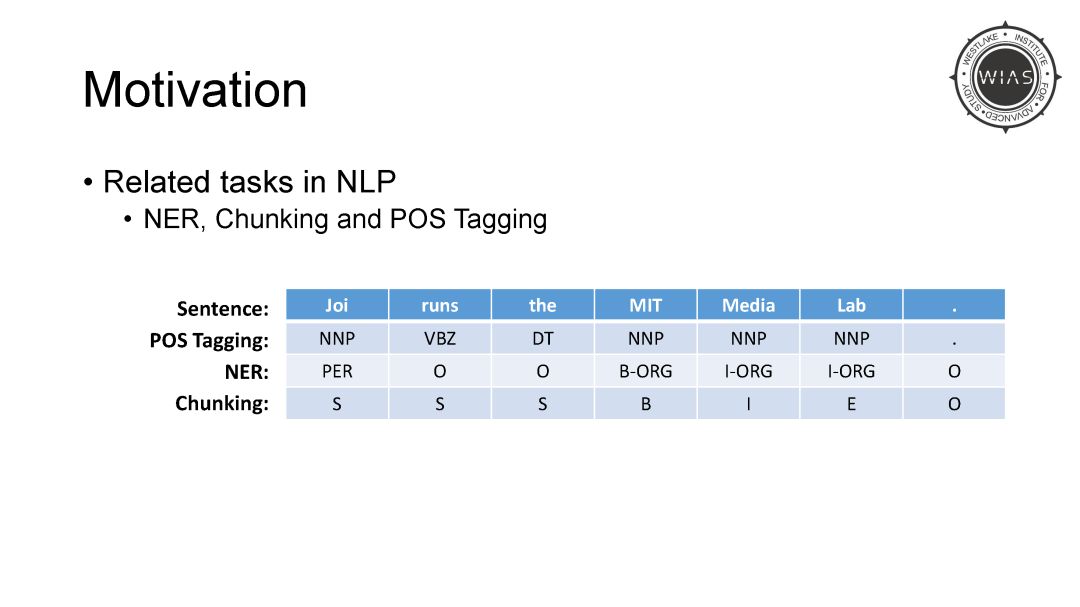 Motivation

WESTLAKE INSTITUTE FOR ADVANCED STUDY
WIAS

• Related tasks in NLP
 • NER, Chunking and POS Tagging

| Sentence: | Joi | runs | the | MIT | Media | Lab | . |
|---|---|---|---|---|---|---|---|
| POS Tagging: | NNP | VBZ | DT | NNP | NNP | NNP | . |
| NER: | PER | O | O | B-ORG | I-ORG | I-ORG | O |
| Chunking: | S | S | S | B | I | E | O |